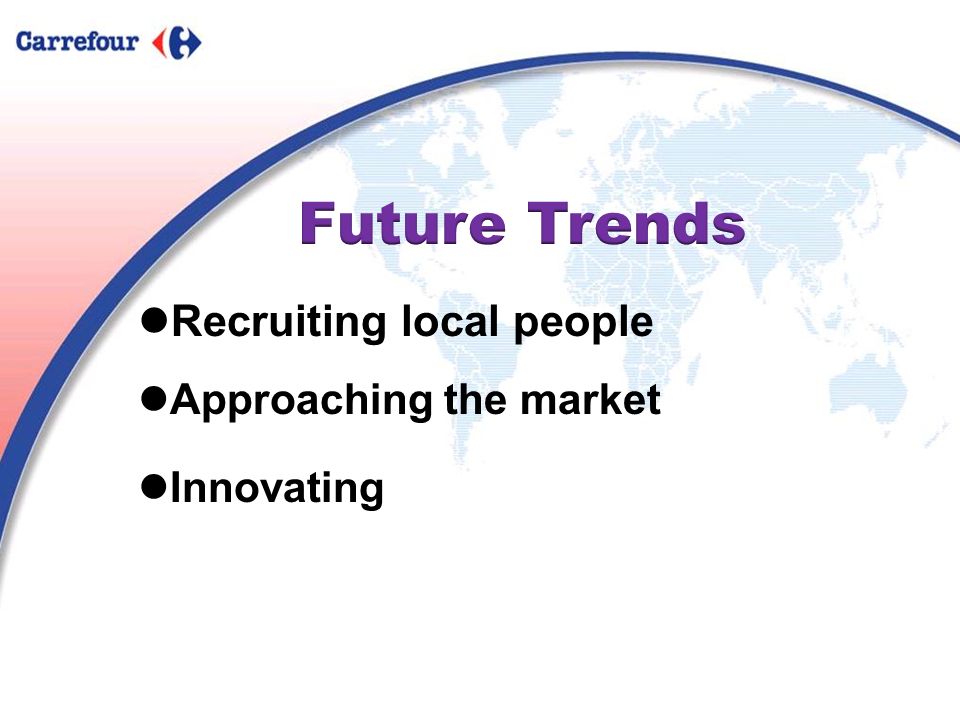 Carrefour

Future Trends

●Recruiting local people

●Approaching the market

●Innovating